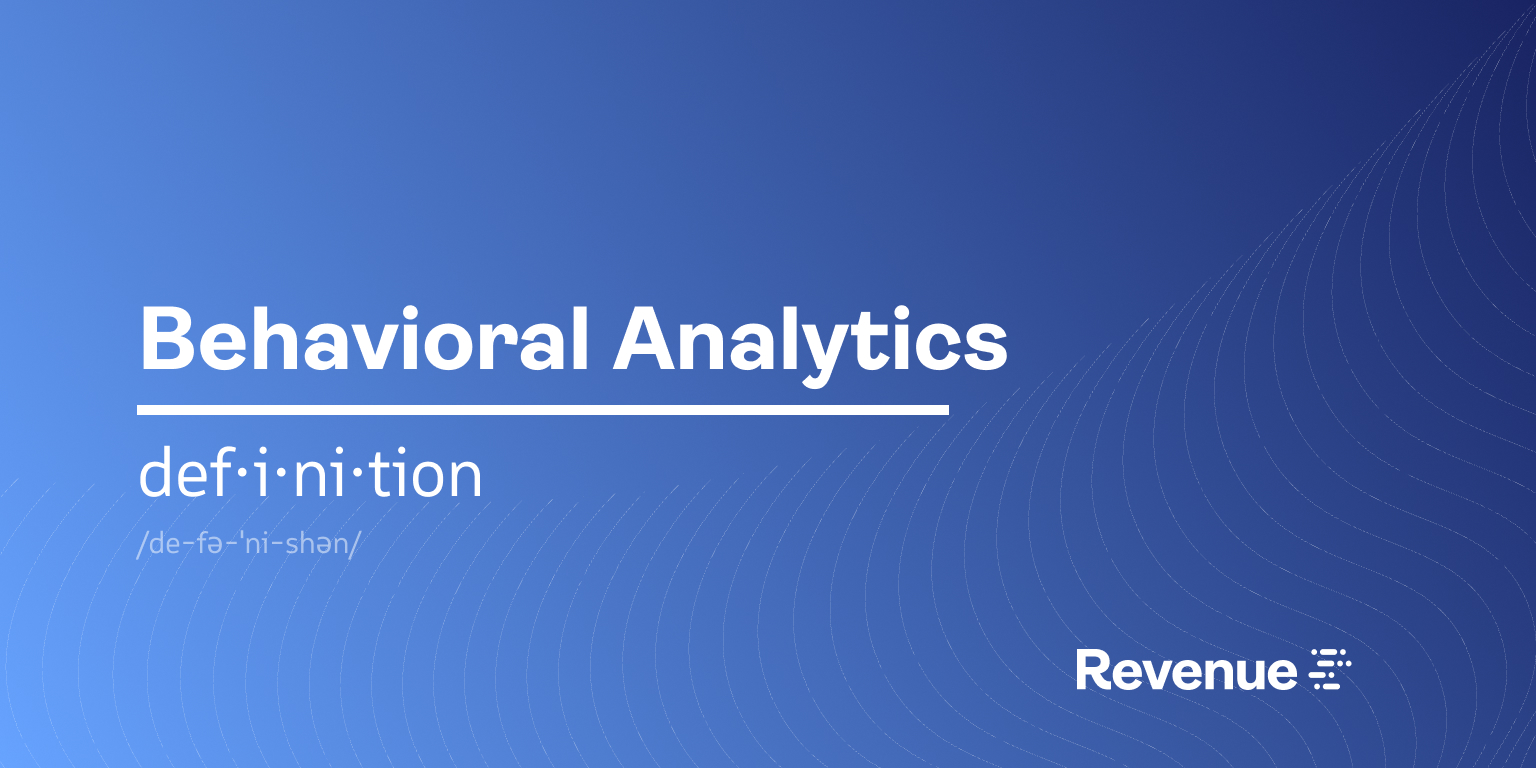 Behavioral Analytics

def·i·ni·tion

/de-fə-ˈni-shən/

Revenue